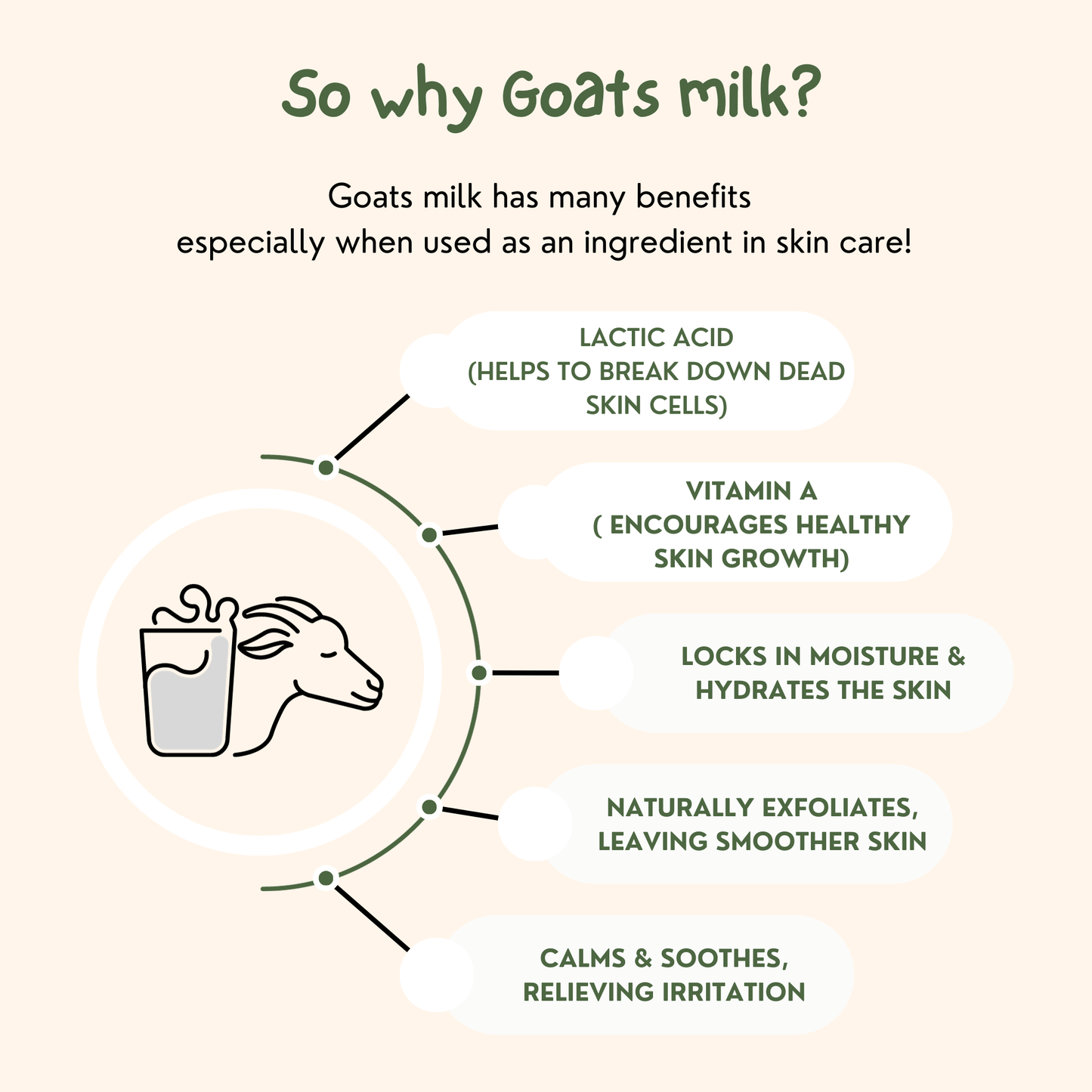 So why Goats milk?

Goats milk has many benefits especially when used as an ingredient in skin care!

LACTIC ACID (HELPS TO BREAK DOWN DEAD SKIN CELLS)

VITAMIN A ( ENCOURAGES HEALTHY SKIN GROWTH)

LOCKS IN MOISTURE & HYDRATES THE SKIN

NATURALLY EXFOLIATES, LEAVING SMOOTHER SKIN

CALMS & SOOTHES, RELIEVING IRRITATION